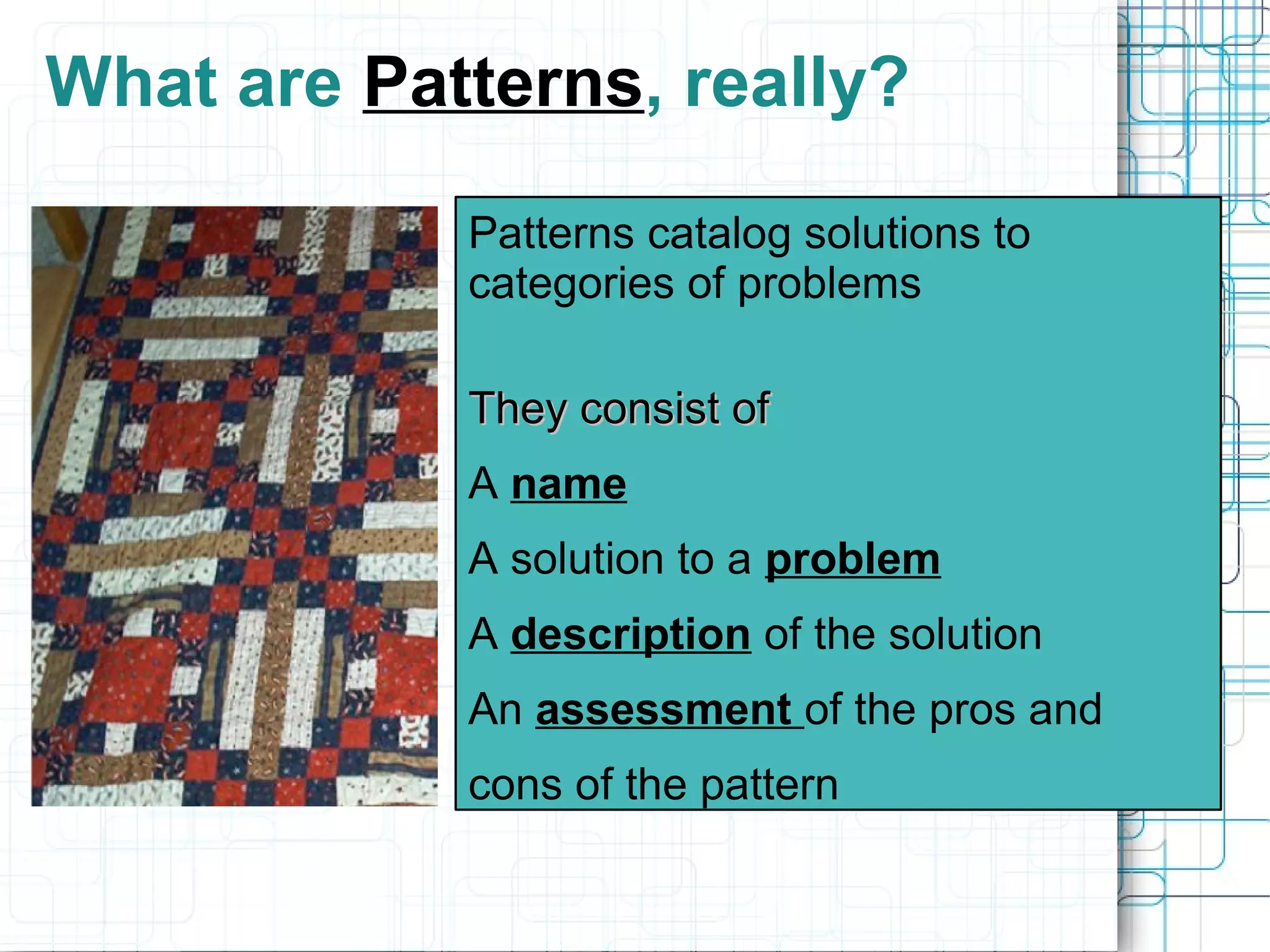 What are Patterns, really?

Patterns catalog solutions to categories of problems

They consist of

A name

A solution to a problem

A description of the solution

An assessment of the pros and cons of the pattern